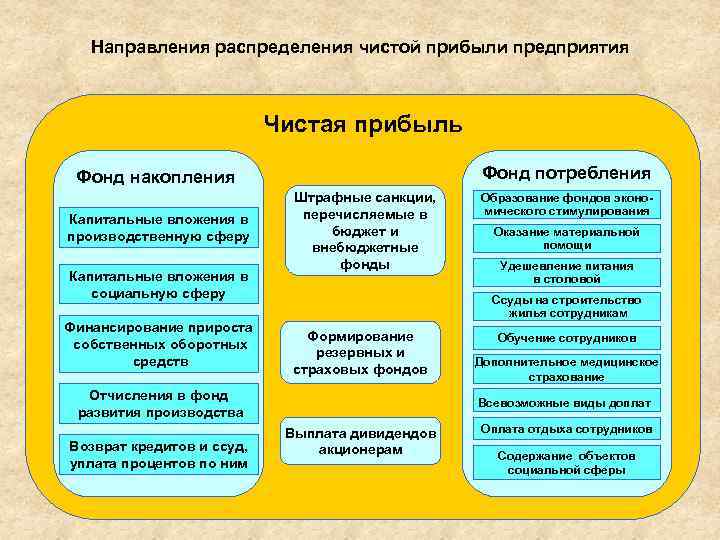 Направления распределения чистой прибыли предприятия

Чистая прибыль

Фонд накопления

Капитальные вложения в производственную сферу

Капитальные вложения в социальную сферу

Финансирование прироста собственных оборотных средств

Отчисления в фонд развития производства

Возврат кредитов и ссуд, уплата процентов по ним

Штрафные санкции, перечисляемые в бюджет и внебюджетные фонды

Формирование резервных и страховых фондов

Выплата дивидендов акционерам

Фонд потребления

Образование фондов экономического стимулирования

Оказание материальной помощи

Удешевление питания в столовой

Ссуды на строительство жилья сотрудникам

Обучение сотрудников

Дополнительное медицинское страхование

Всевозможные виды доплат

Оплата отдыха сотрудников

Содержание объектов социальной сферы